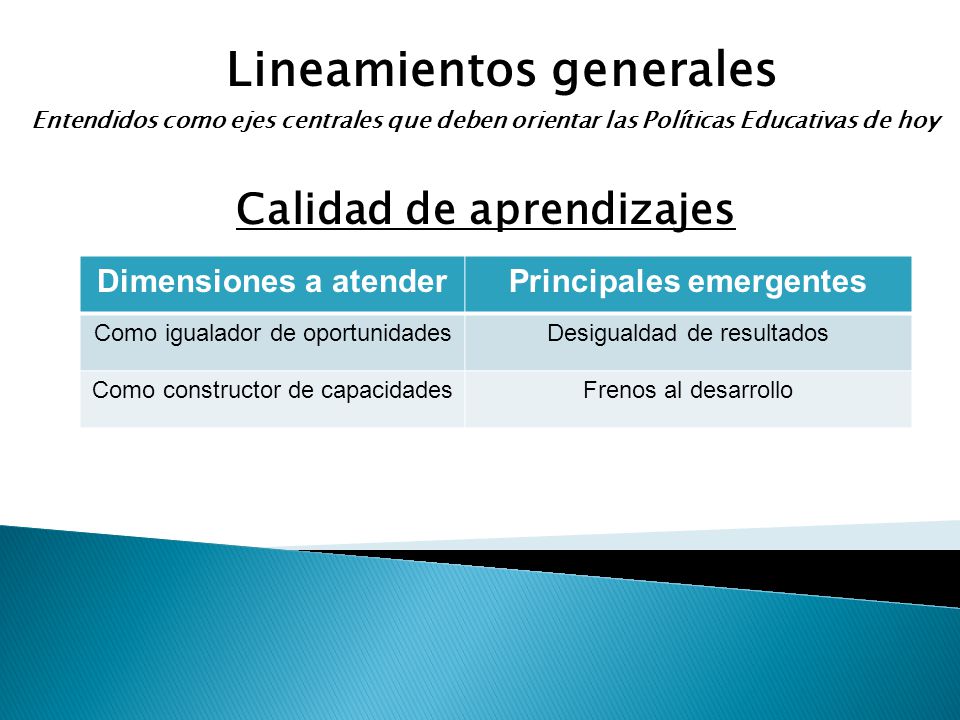 Lineamientos generales

Entendidos como ejes centrales que deben orientar las Políticas Educativas de hoy

Calidad de aprendizajes

| Dimensiones a atender | Principales emergentes |
|---|---|
| Como igualador de oportunidades | Desigualdad de resultados |
| Como constructor de capacidades | Frenos al desarrollo |